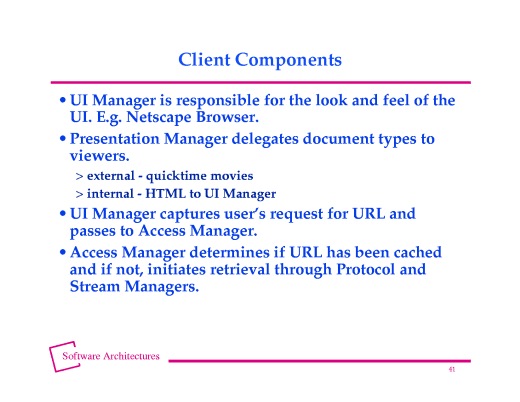 Client Components

• UI Manager is responsible for the look and feel of the UI. E.g. Netscape Browser.

• Presentation Manager delegates document types to viewers.

> external - quicktime movies

> internal - HTML to UI Manager

• UI Manager captures user's request for URL and passes to Access Manager.

• Access Manager determines if URL has been cached and if not, initiates retrieval through Protocol and Stream Managers.

Software Architectures

41